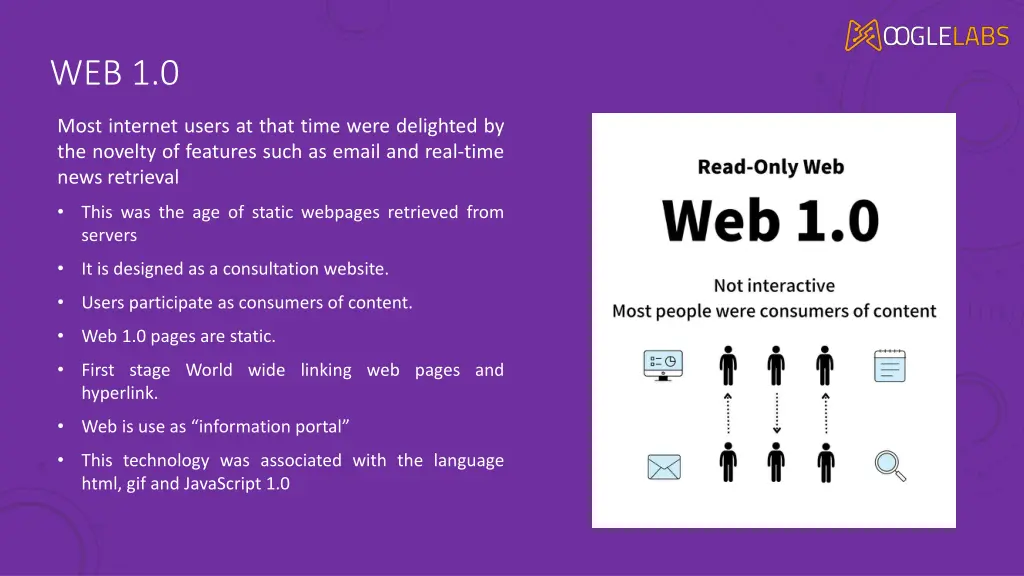 MOOGLELABS

WEB 1.0

Most internet users at that time were delighted by the novelty of features such as email and real-time news retrieval

• This was the age of static webpages retrieved from servers

• It is designed as a consultation website.

• Users participate as consumers of content.

• Web 1.0 pages are static.

• First stage World wide linking web pages and hyperlink.

• Web is use as “information portal”

• This technology was associated with the language html, gif and JavaScript 1.0

Read-Only Web

Web 1.0

Not interactive
Most people were consumers of content